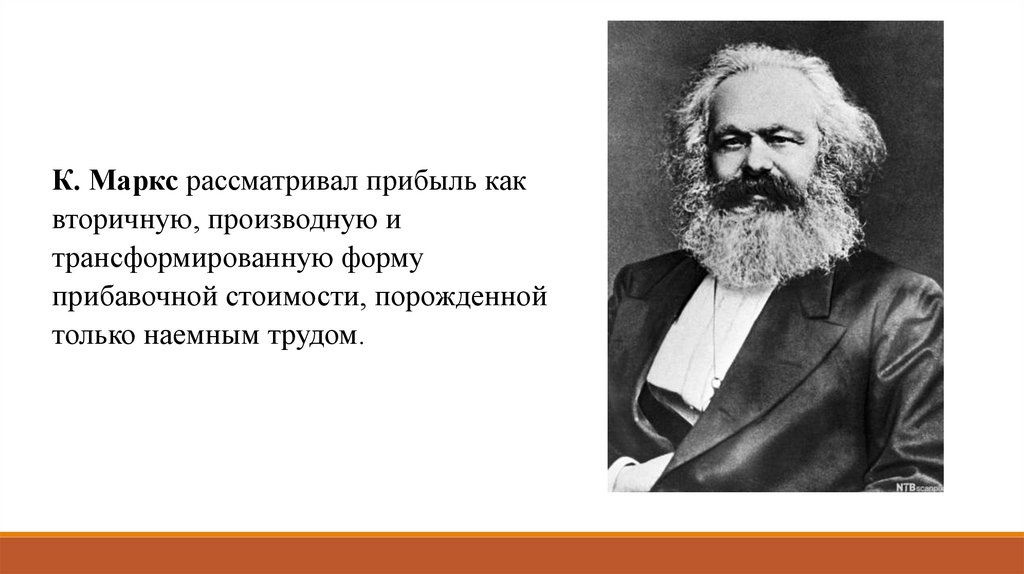 К. Маркс рассматривал прибыль как вторичную, производную и трансформированную форму прибавочной стоимости, порожденной только наемным трудом.

NTB scanpix